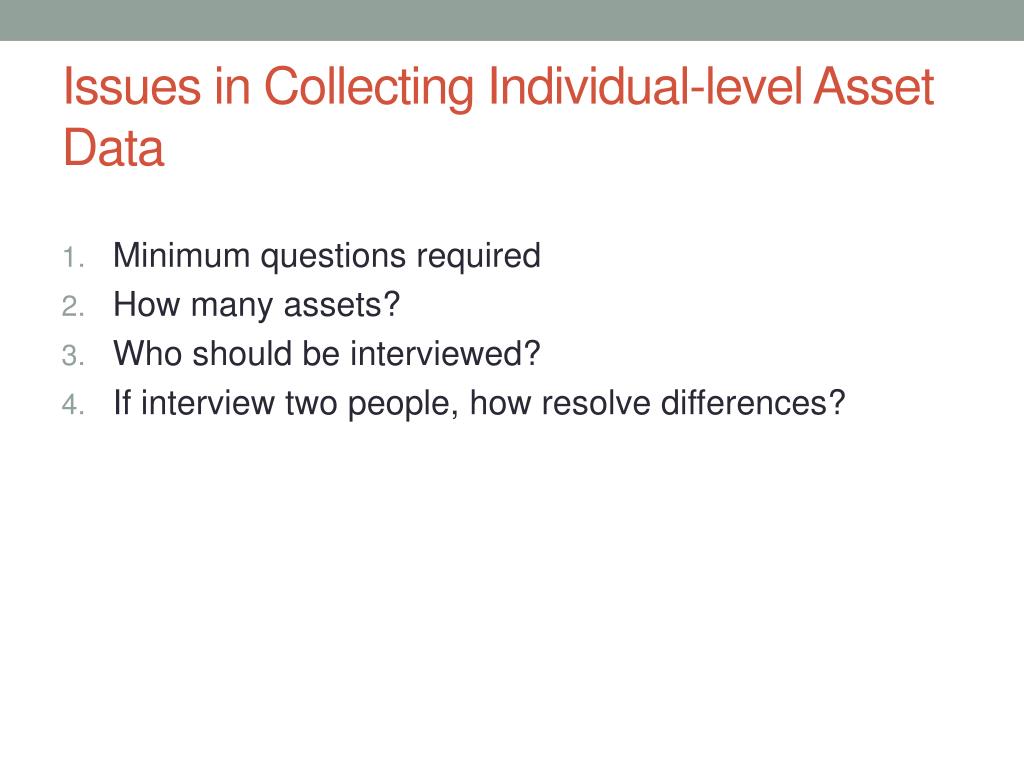 Issues in Collecting Individual-level Asset Data

1. Minimum questions required
2. How many assets?
3. Who should be interviewed?
4. If interview two people, how resolve differences?